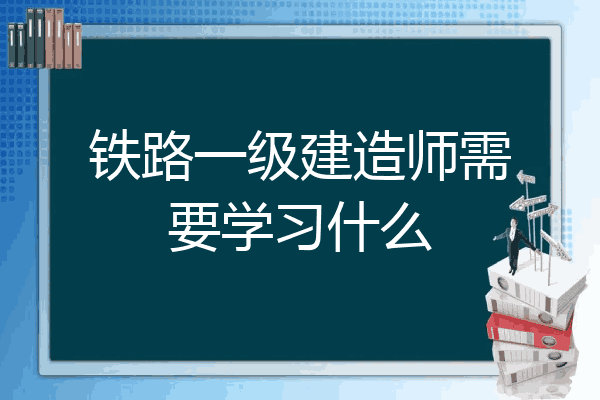 铁路一级建造师需要学习什么